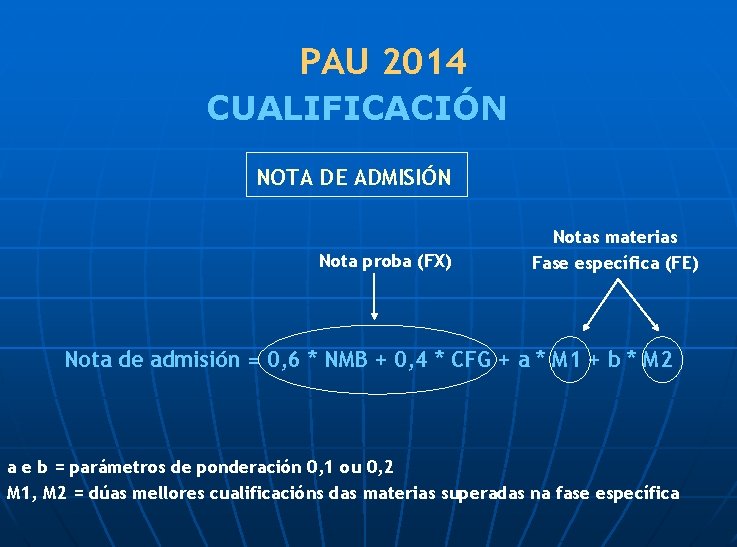 PAU 2014
CUALIFICACIÓN

NOTA DE ADMISIÓN

Nota proba (FX)

Notas materias
Fase específica (FE)

Nota de admisión = 0,6 * NMB + 0,4 * CFG + a * M1 + b * M2

a e b = parámetros de ponderación 0,1 ou 0,2
M1, M2 = dúas mellores cualificacións das materias superadas na fase específica